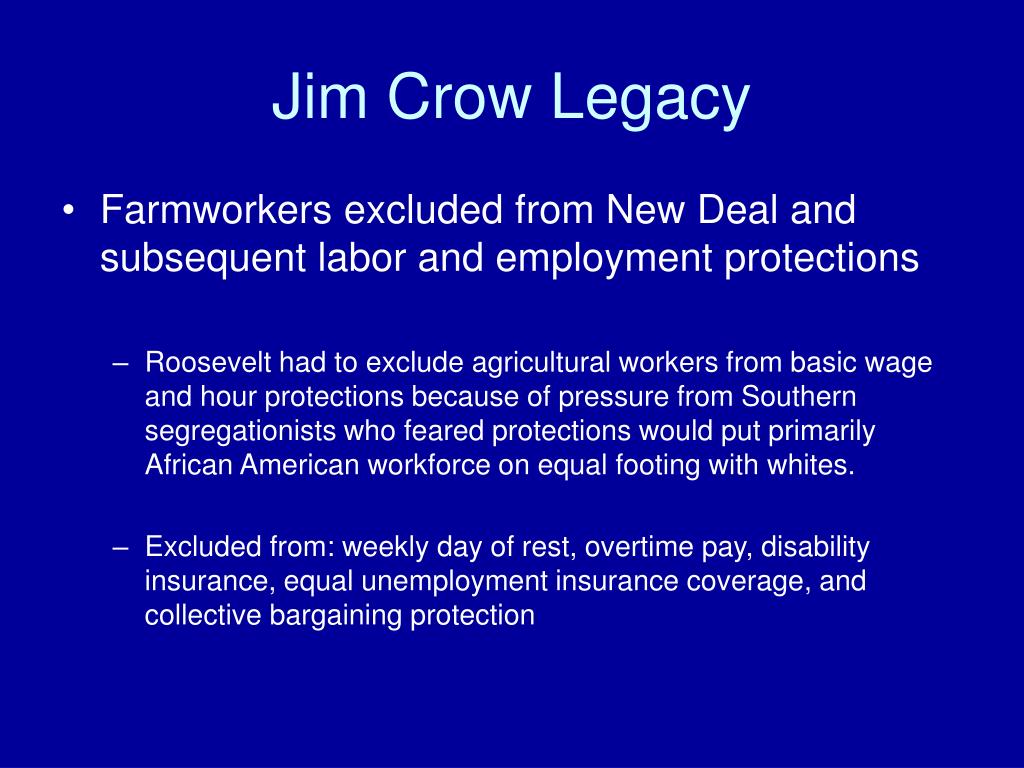 Jim Crow Legacy

• Farmworkers excluded from New Deal and subsequent labor and employment protections

– Roosevelt had to exclude agricultural workers from basic wage and hour protections because of pressure from Southern segregationists who feared protections would put primarily African American workforce on equal footing with whites.

– Excluded from: weekly day of rest, overtime pay, disability insurance, equal unemployment insurance coverage, and collective bargaining protection